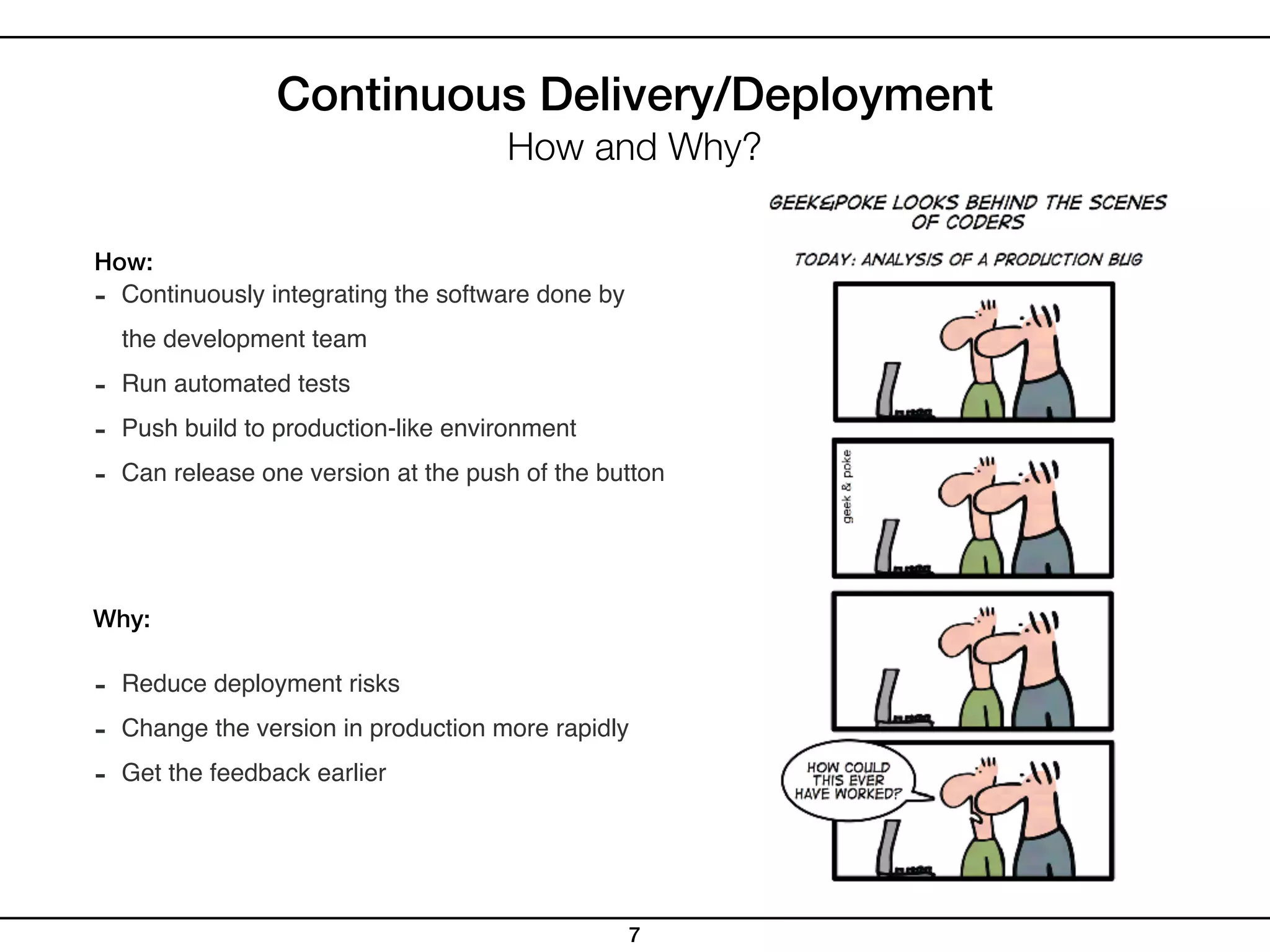 Continuous Delivery/Deployment
How and Why?

How:
- Continuously integrating the software done by the development team
- Run automated tests
- Push build to production-like environment
- Can release one version at the push of the button

Why:

- Reduce deployment risks
- Change the version in production more rapidly
- Get the feedback earlier

GEEK&POKE LOOKS BEHIND THE SCENES OF CODERS

TODAY: ANALYSIS OF A PRODUCTION BUG

geek & poke

HOW COULD THIS EVER HAVE WORKED?

7